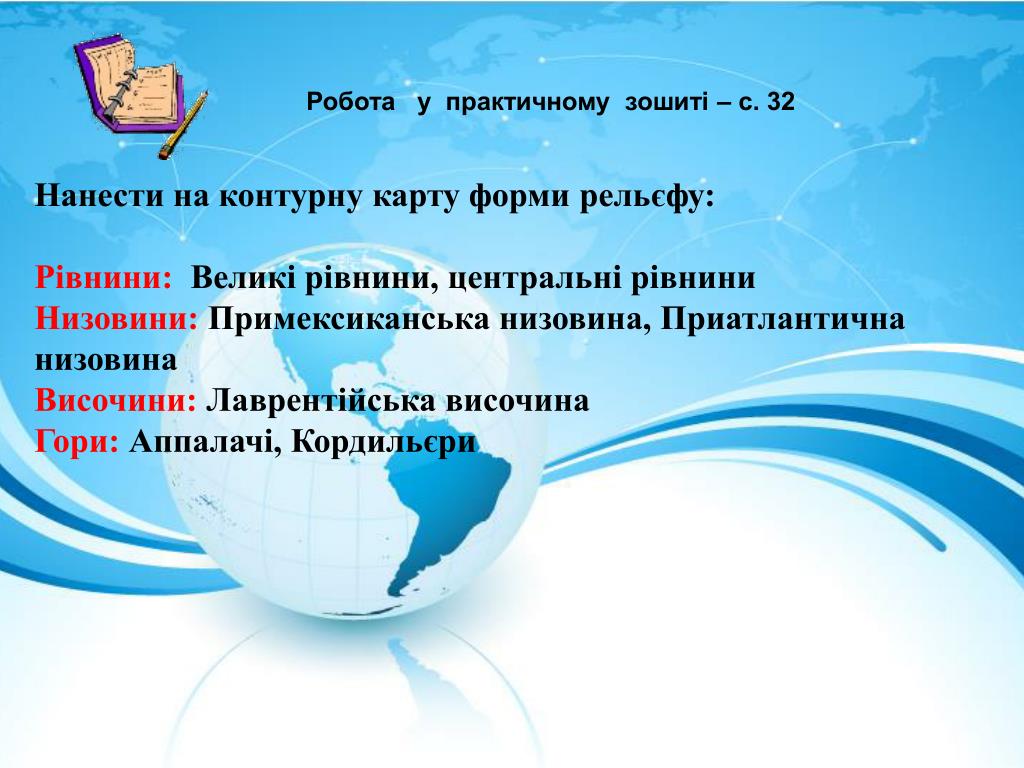 Робота у практичному зошиті – с. 32

Нанести на контурну карту форми рельєфу:

Рівнини: Великі рівнини, центральні рівнини
Низовини: Примексиканська низовина, Приатлантична низовина
Височини: Лаврентійська височина
Гори: Аппалачі, Кордильєри